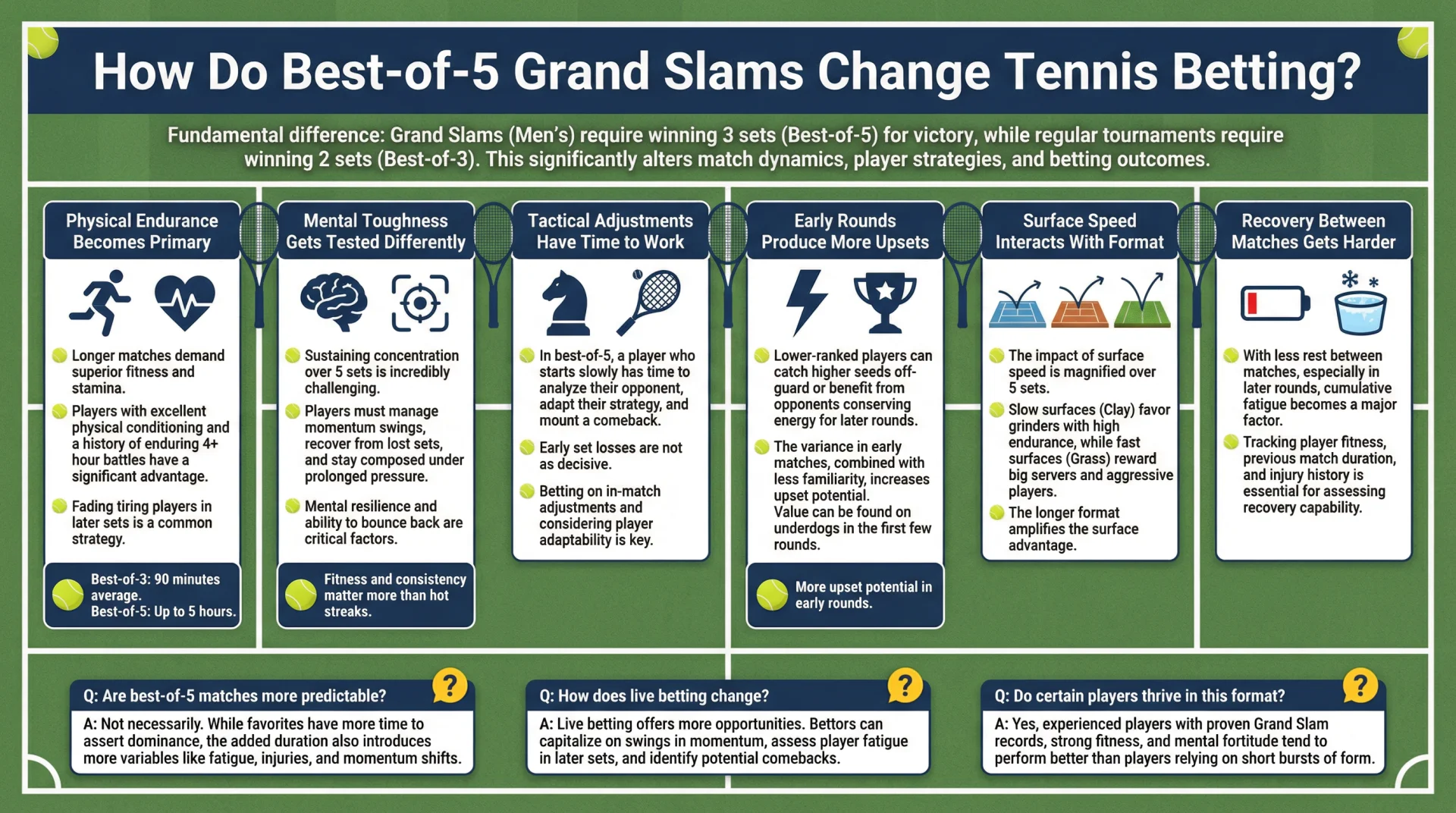 How Do Best-of-5 Grand Slams Change Tennis Betting?

Fundamental difference: Grand Slams (Men's) require winning 3 sets (Best-of-5) for victory, while regular tournaments require winning 2 sets (Best-of-3). This significantly alters match dynamics, player strategies, and betting outcomes.

Physical Endurance Becomes Primary

Longer matches demand superior fitness and stamina.

Players with excellent physical conditioning and a history of enduring 4+ hour battles have a significant advantage.

Fading tiring players in later sets is a common strategy.

Best-of-3: 90 minutes average.
Best-of-5: Up to 5 hours.

Mental Toughness Gets Tested Differently

Sustaining concentration over 5 sets is incredibly challenging.

Players must manage momentum swings, recover from lost sets, and stay composed under prolonged pressure.

Mental resilience and ability to bounce back are critical factors.

Fitness and consistency matter more than hot streaks.

Tactical Adjustments Have Time to Work

In best-of-5, a player who starts slowly has time to analyze their opponent, adapt their strategy, and mount a comeback.

Early set losses are not as decisive.

Betting on in-match adjustments and considering player adaptability is key.

Early Rounds Produce More Upsets

Lower-ranked players can catch higher seeds off-guard or benefit from opponents conserving energy for later rounds.

The variance in early matches, combined with less familiarity, increases upset potential. Value can be found on underdogs in the first few rounds.

More upset potential in early rounds.

Surface Speed Interacts With Format

The impact of surface speed is magnified over 5 sets.

Slow surfaces (Clay) favor grinders with high endurance, while fast surfaces (Grass) reward big servers and aggressive players.

The longer format amplifies the surface advantage.

Recovery Between Matches Gets Harder

With less rest between matches, especially in later rounds, cumulative fatigue becomes a major factor.

Tracking player fitness, previous match duration, and injury history is essential for assessing recovery capability.

Q: Are best-of-5 matches more predictable?
A: Not necessarily. While favorites have more time to assert dominance, the added duration also introduces more variables like fatigue, injuries, and momentum shifts.

Q: How does live betting change?
A: Live betting offers more opportunities. Bettors can capitalize on swings in momentum, assess player fatigue in later sets, and identify potential comebacks.

Q: Do certain players thrive in this format?
A: Yes, experienced players with proven Grand Slam records, strong fitness, and mental fortitude tend to perform better than players relying on short bursts of form.